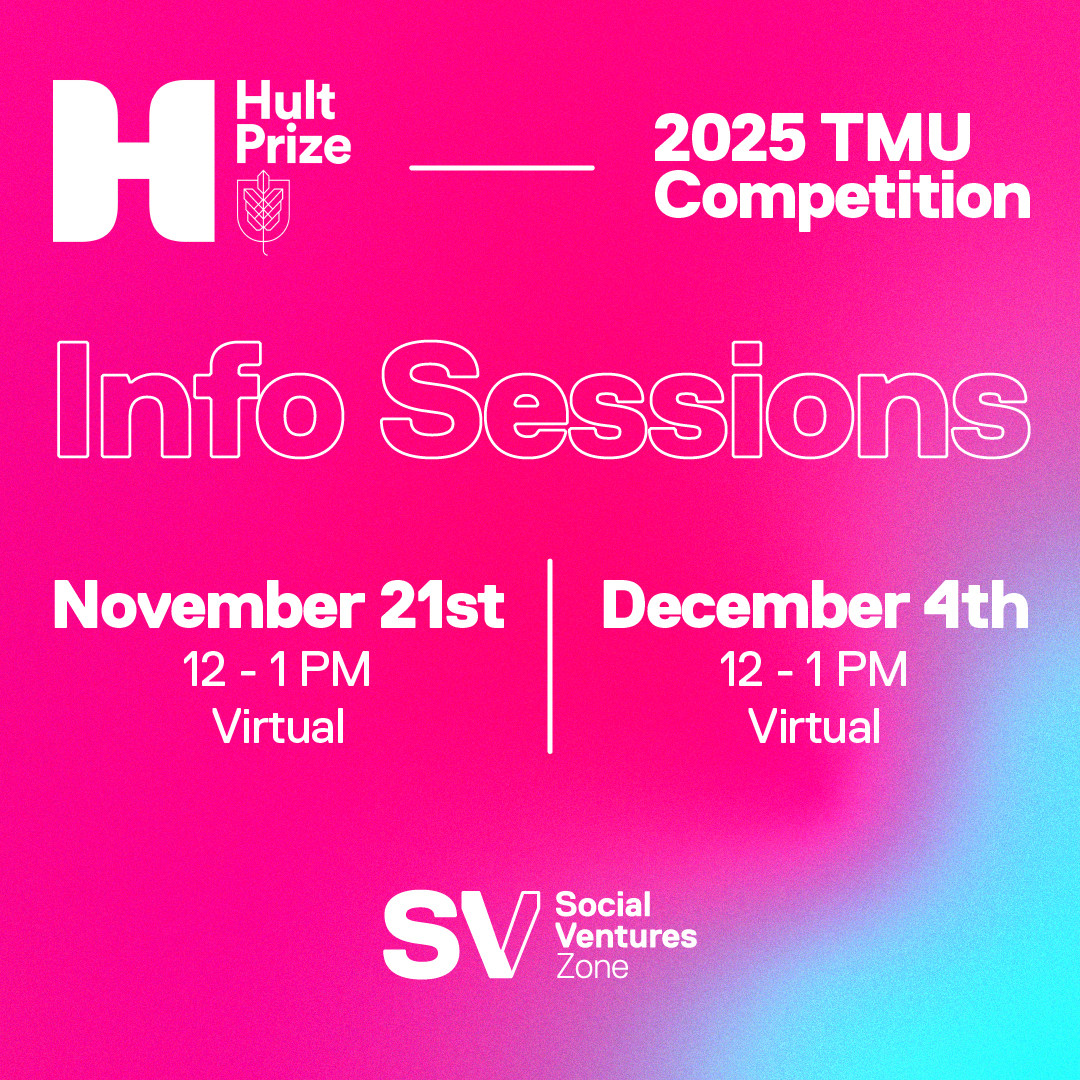 H Hult Prize

2025 TMU Competition

Info Sessions

November 21st
12 - 1 PM
Virtual

December 4th
12 - 1 PM
Virtual

SV Social Ventures Zone